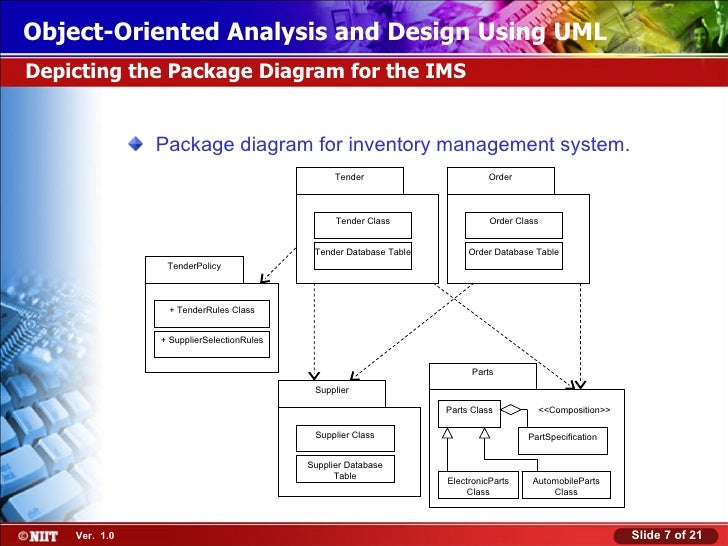 Object-Oriented Analysis and Design Using UML

Depicting the Package Diagram for the IMS

Package diagram for inventory management system.

Tender

Tender Class

Tender Database Table

Order

Order Class

Order Database Table

TenderPolicy

+ TenderRules Class

+ SupplierSelectionRules

Supplier

Supplier Class

Supplier Database Table

Parts

Parts Class

<<Composition>>

PartSpecification

ElectronicParts Class

AutomobileParts Class

©NIIT Ver. 1.0

Slide 7 of 21